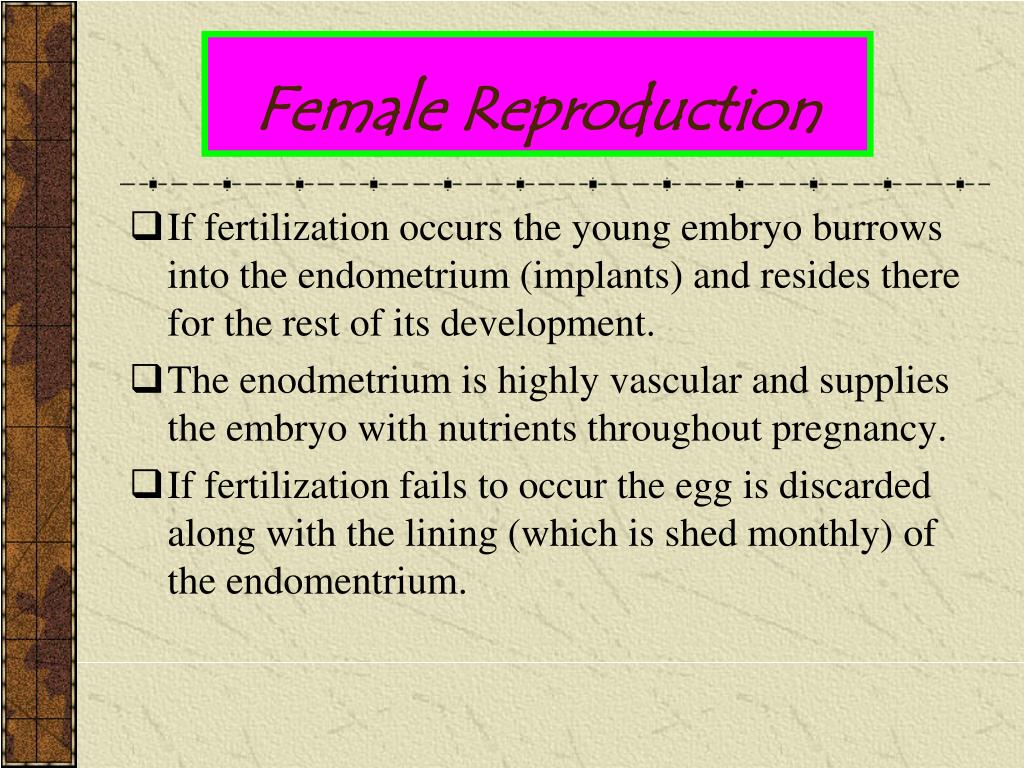 Female Reproduction

❑ If fertilization occurs the young embryo burrows into the endometrium (implants) and resides there for the rest of its development.

❑ The enodmetrium is highly vascular and supplies the embryo with nutrients throughout pregnancy.

❑ If fertilization fails to occur the egg is discarded along with the lining (which is shed monthly) of the endomentrium.